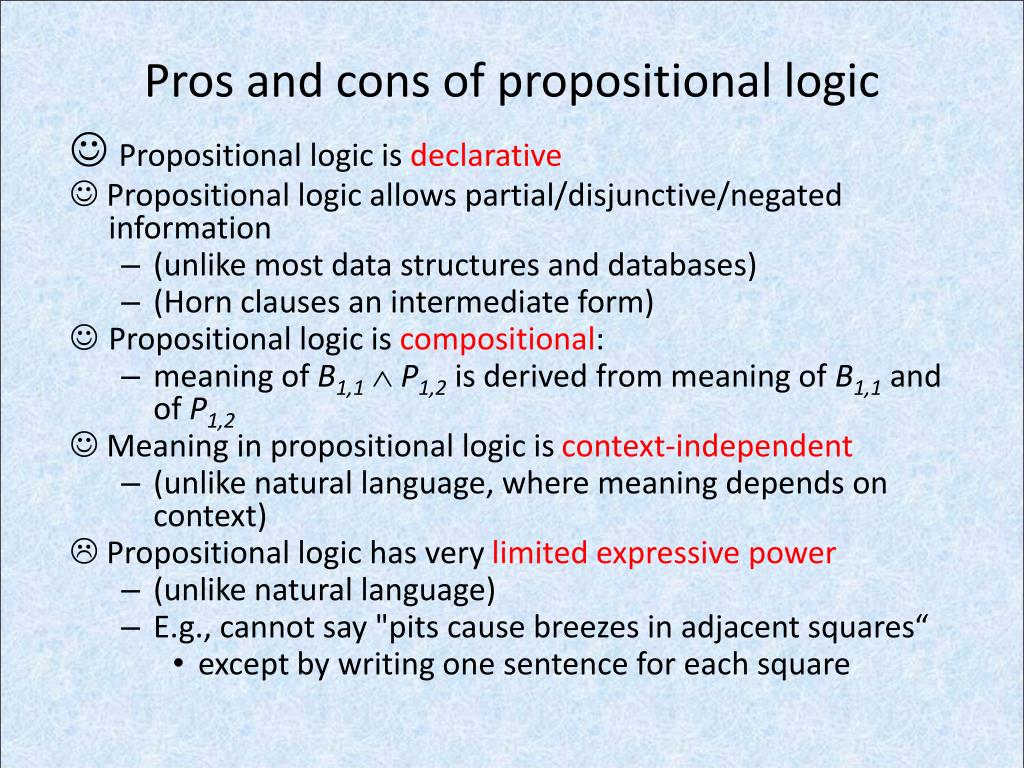 Pros and cons of propositional logic

☺ Propositional logic is declarative

☺ Propositional logic allows partial/disjunctive/negated information

– (unlike most data structures and databases)

– (Horn clauses an intermediate form)

☺ Propositional logic is compositional:

– meaning of $B_{1,1} \wedge P_{1,2}$ is derived from meaning of $B_{1,1}$ and of $P_{1,2}$

☺ Meaning in propositional logic is context-independent

– (unlike natural language, where meaning depends on context)

☹ Propositional logic has very limited expressive power

– (unlike natural language)

– E.g., cannot say "pits cause breezes in adjacent squares“

• except by writing one sentence for each square